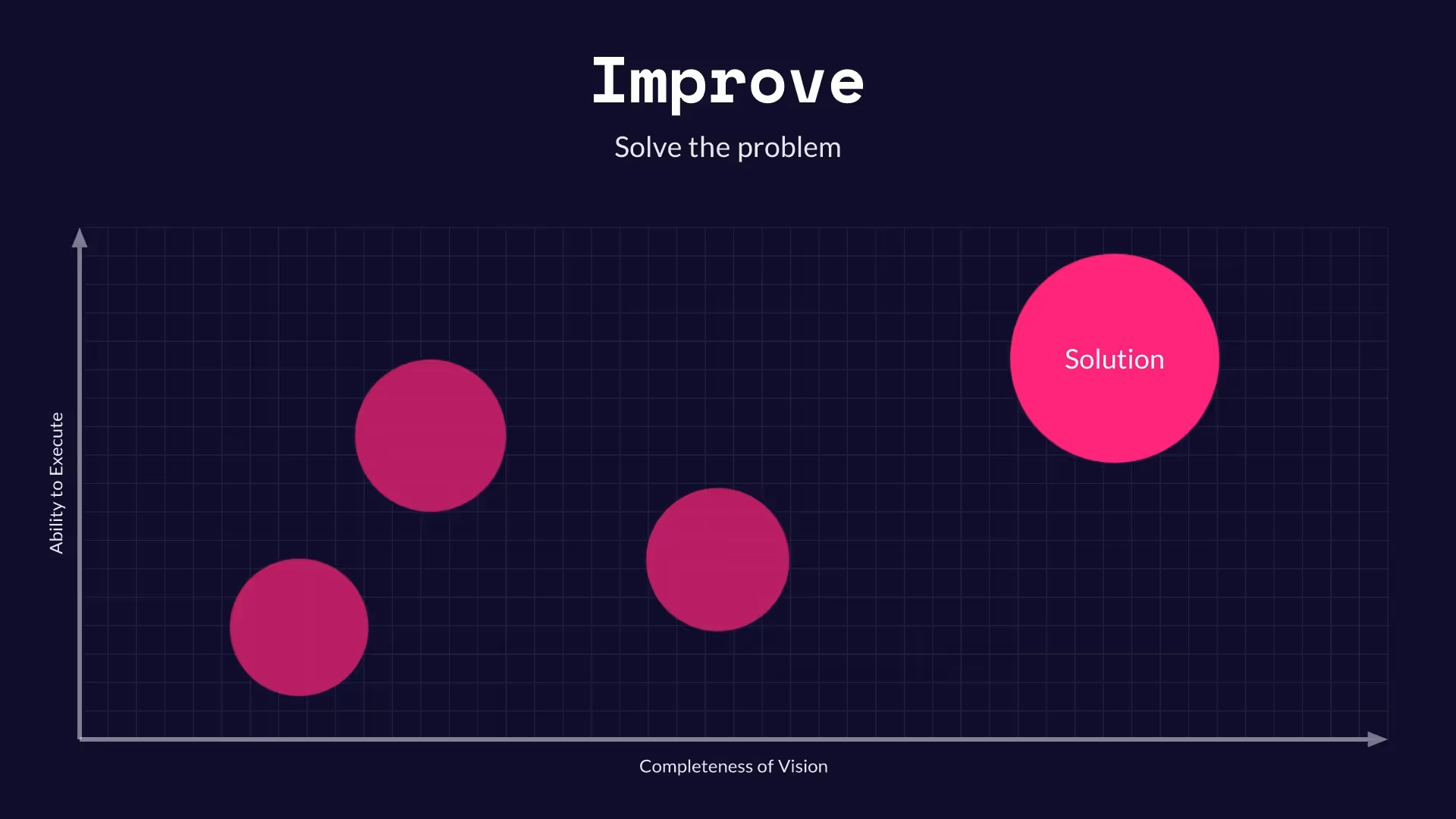 Improve

Solve the problem

Ability to Execute

Solution

Completeness of Vision